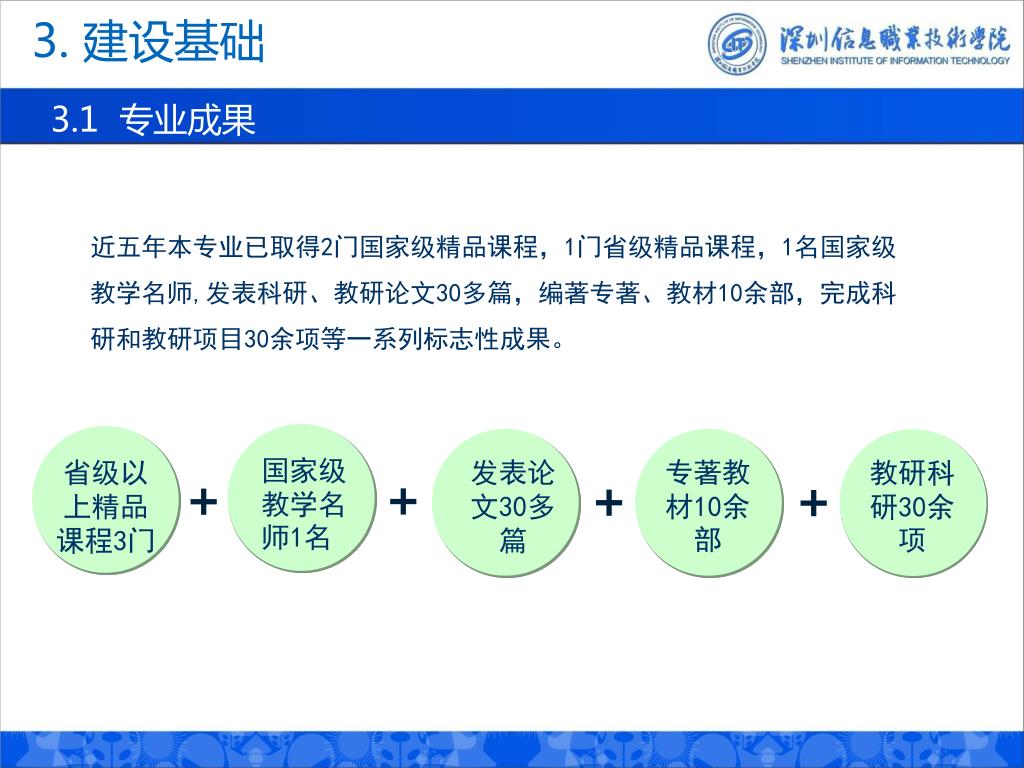 3. 建设基础

深圳信息職業技術學院
SHENZHEN INSTITUTE OF INFORMATION TECHNOLOGY

3.1 专业成果

近五年本专业已取得2门国家级精品课程，1门省级精品课程，1名国家级教学名师,发表科研、教研论文30多篇，编著专著、教材10余部，完成科研和教研项目30余项等一系列标志性成果。

省级以上精品课程3门 + 国家级教学名师1名 + 发表论文30多篇 + 专著教材10余部 + 教研科研30余项